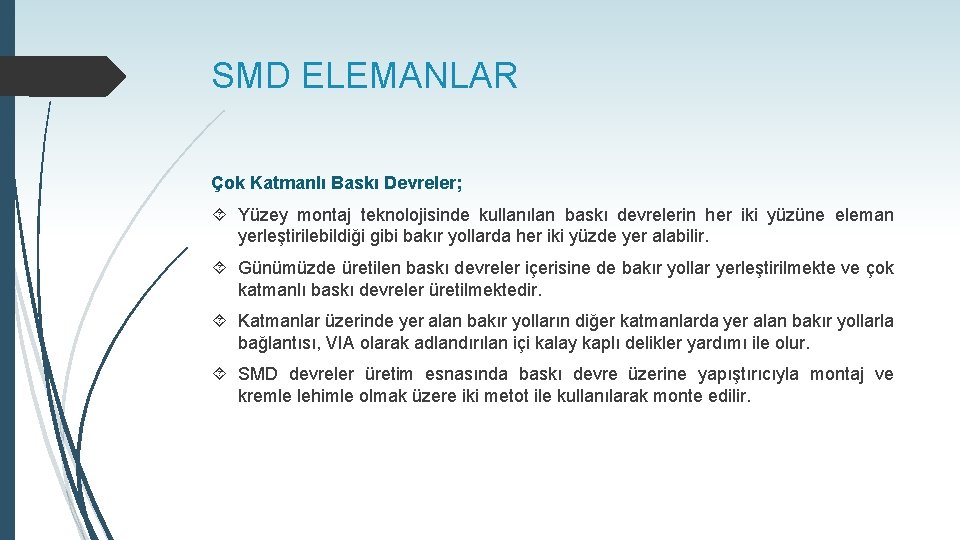 SMD ELEMANLAR

Çok Katmanlı Baskı Devreler;

Yüzey montaj teknolojisinde kullanılan baskı devrelerin her iki yüzüne eleman yerleştirilebildiği gibi bakır yollarda her iki yüzde yer alabilir.

Günümüzde üretilen baskı devreler içerisine de bakır yollar yerleştirilmekte ve çok katmanlı baskı devreler üretilmektedir.

Katmanlar üzerinde yer alan bakır yolların diğer katmanlarda yer alan bakır yollarla bağlantısı, VIA olarak adlandırılan içi kalay kaplı delikler yardımı ile olur.

SMD devreler üretim esnasında baskı devre üzerine yapıştırıcıyla montaj ve kremle lehimle olmak üzere iki metot ile kullanılarak monte edilir.